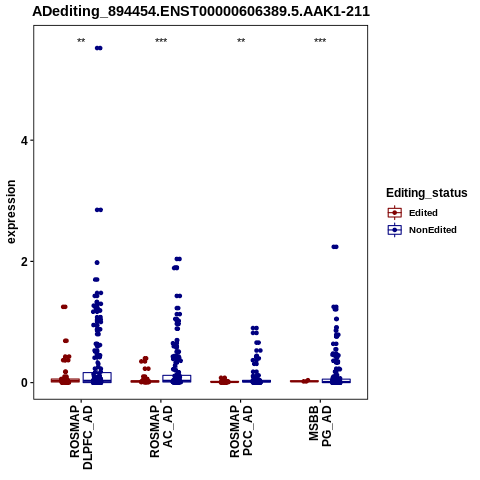 ADediting_894454.ENST00000606389.5.AAK1-211

** *** ** ***

expression

4

2

0

ROSMAP DLPFC_AD

ROSMAP AC_AD

ROSMAP PCC_AD

MSBB PG_AD

Editing_status

Edited

NonEdited